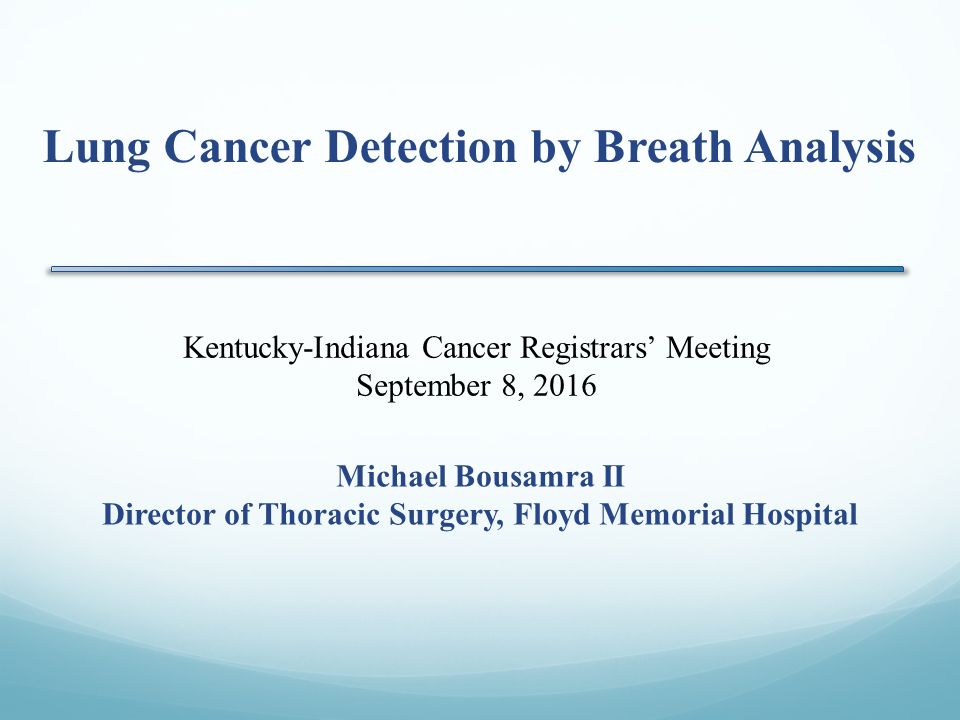 Lung Cancer Detection by Breath Analysis

Kentucky-Indiana Cancer Registrars' Meeting
September 8, 2016

Michael Bousamra II
Director of Thoracic Surgery, Floyd Memorial Hospital